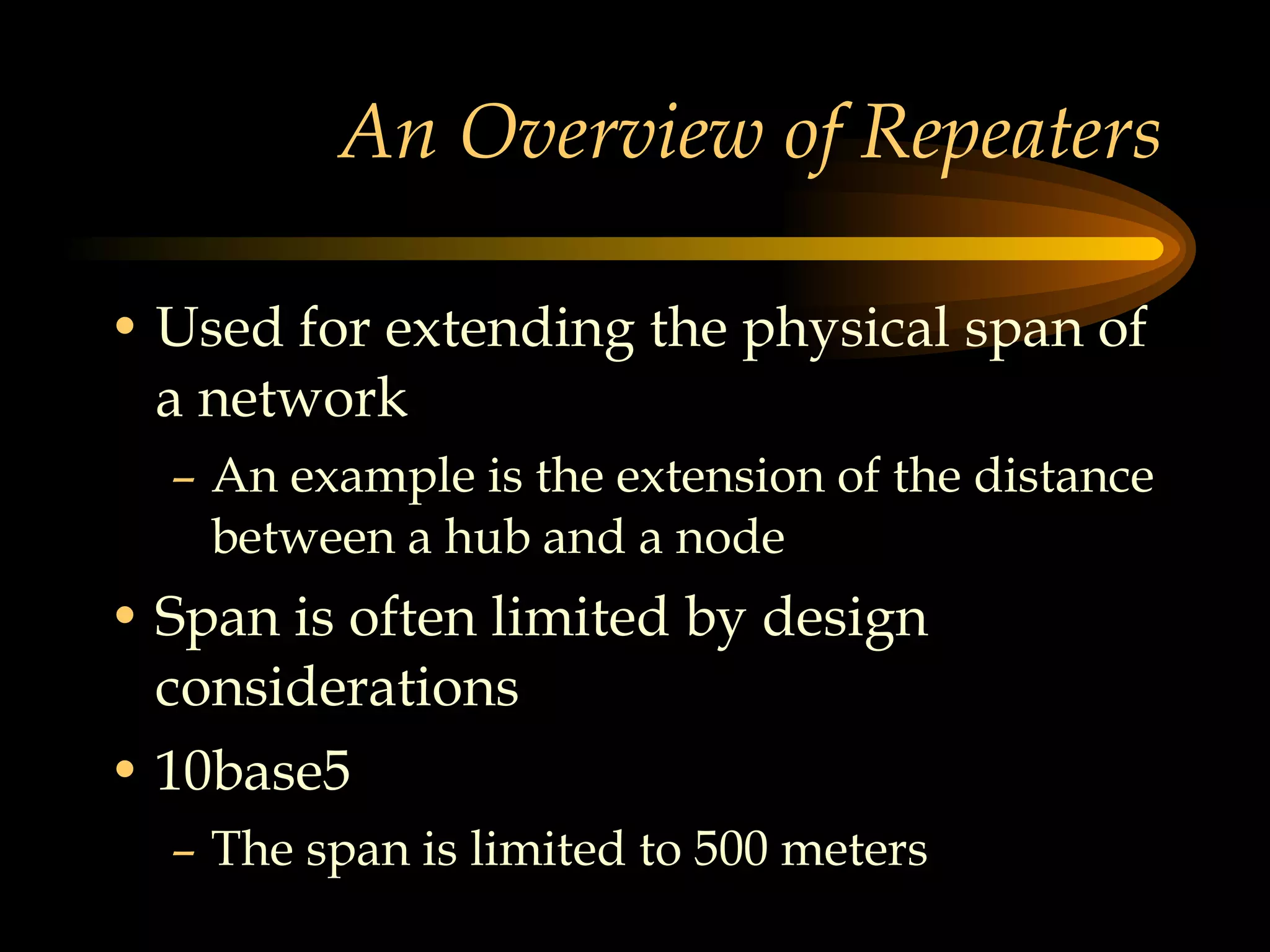 An Overview of Repeaters

• Used for extending the physical span of a network

– An example is the extension of the distance between a hub and a node

• Span is often limited by design considerations

• 10base5

– The span is limited to 500 meters